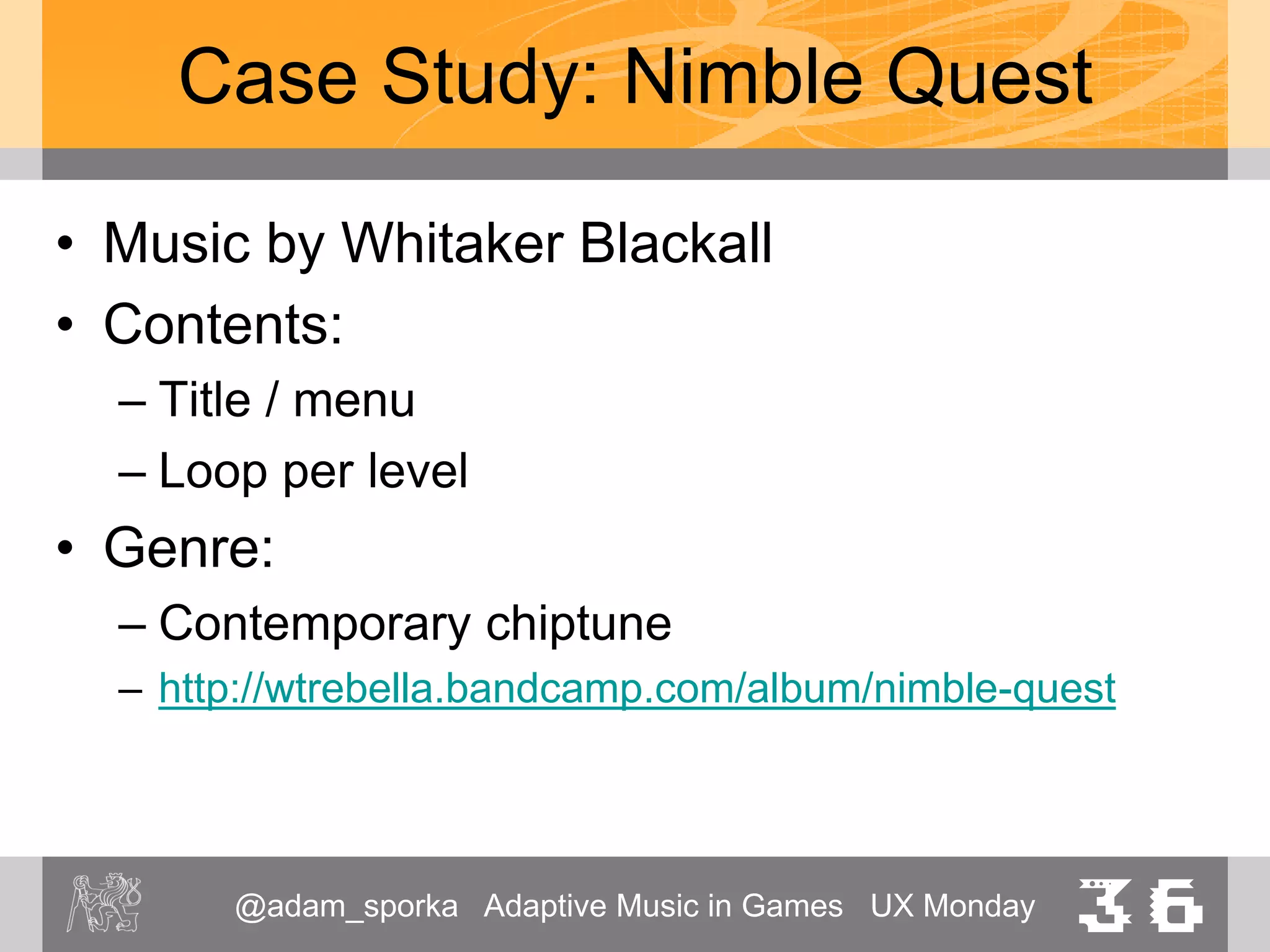 Case Study: Nimble Quest

• Music by Whitaker Blackall
• Contents:
– Title / menu
– Loop per level
• Genre:
– Contemporary chiptune
– http://wtrebella.bandcamp.com/album/nimble-quest

@adam_sporka Adaptive Music in Games UX Monday 36